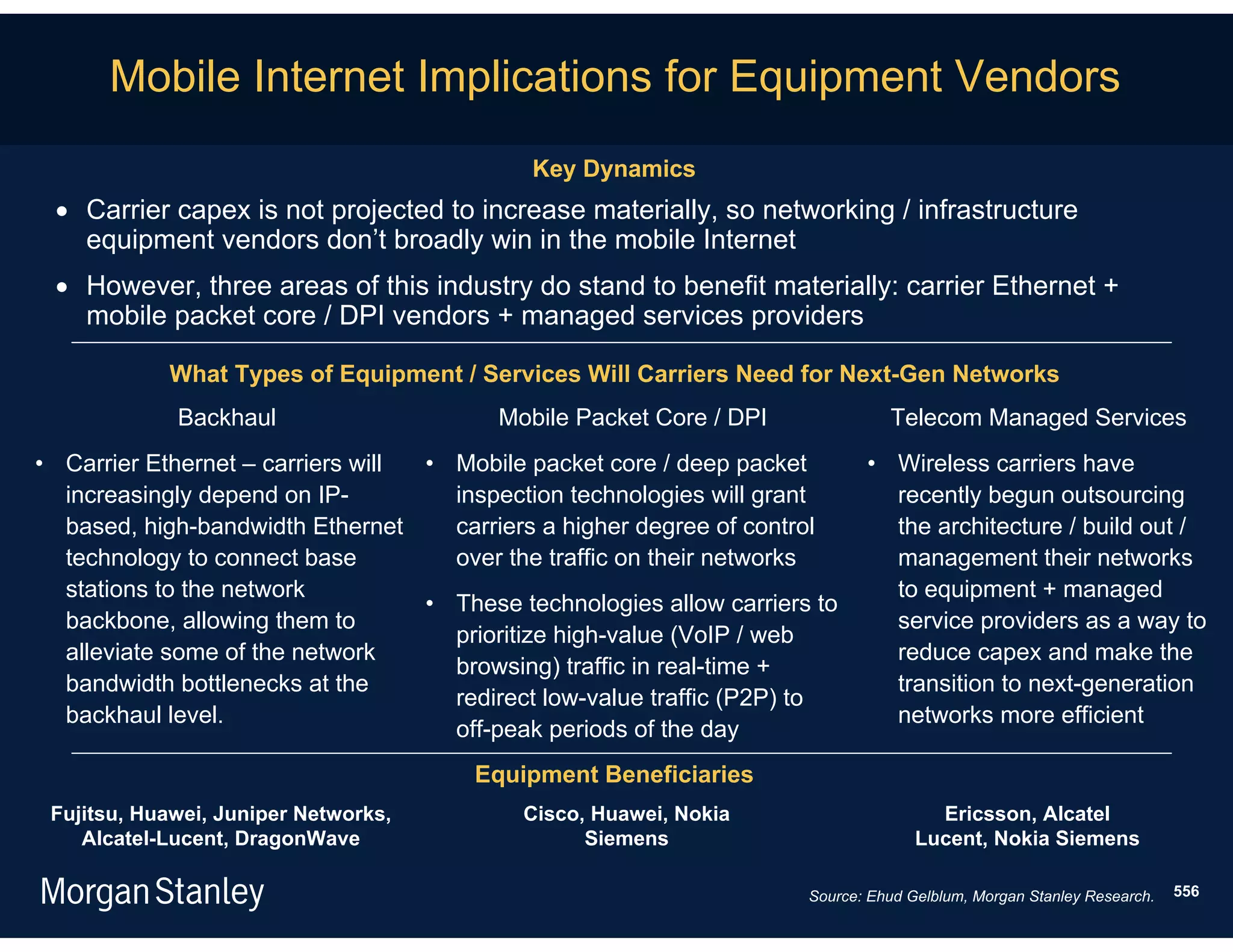 Mobile Internet Implications for Equipment Vendors

Key Dynamics

• Carrier capex is not projected to increase materially, so networking / infrastructure equipment vendors don't broadly win in the mobile Internet

• However, three areas of this industry do stand to benefit materially: carrier Ethernet + mobile packet core / DPI vendors + managed services providers

What Types of Equipment / Services Will Carriers Need for Next-Gen Networks

Backhaul

• Carrier Ethernet – carriers will increasingly depend on IP-based, high-bandwidth Ethernet technology to connect base stations to the network backbone, allowing them to alleviate some of the network bandwidth bottlenecks at the backhaul level.

Mobile Packet Core / DPI

• Mobile packet core / deep packet inspection technologies will grant carriers a higher degree of control over the traffic on their networks

• These technologies allow carriers to prioritize high-value (VoIP / web browsing) traffic in real-time + redirect low-value traffic (P2P) to off-peak periods of the day

Telecom Managed Services

• Wireless carriers have recently begun outsourcing the architecture / build out / management their networks to equipment + managed service providers as a way to reduce capex and make the transition to next-generation networks more efficient

Equipment Beneficiaries

Fujitsu, Huawei, Juniper Networks, Alcatel-Lucent, DragonWave

Cisco, Huawei, Nokia Siemens

Ericsson, Alcatel Lucent, Nokia Siemens

Morgan Stanley

Source: Ehud Gelblum, Morgan Stanley Research.

556